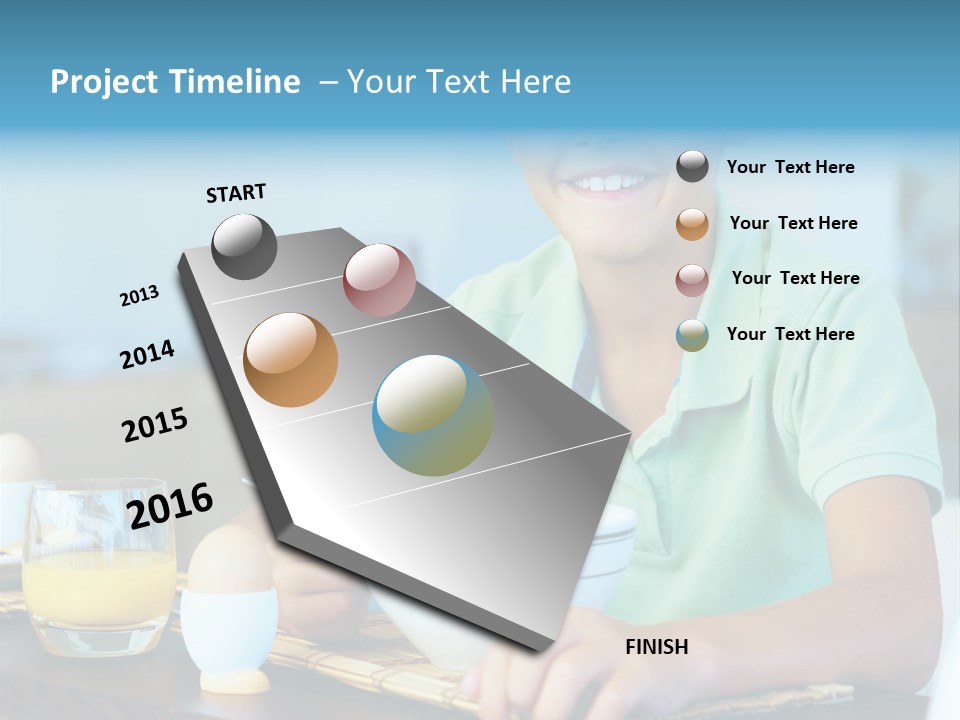 Project Timeline – Your Text Here

START

2013

2014

2015

2016

FINISH

Your Text Here

Your Text Here

Your Text Here

Your Text Here